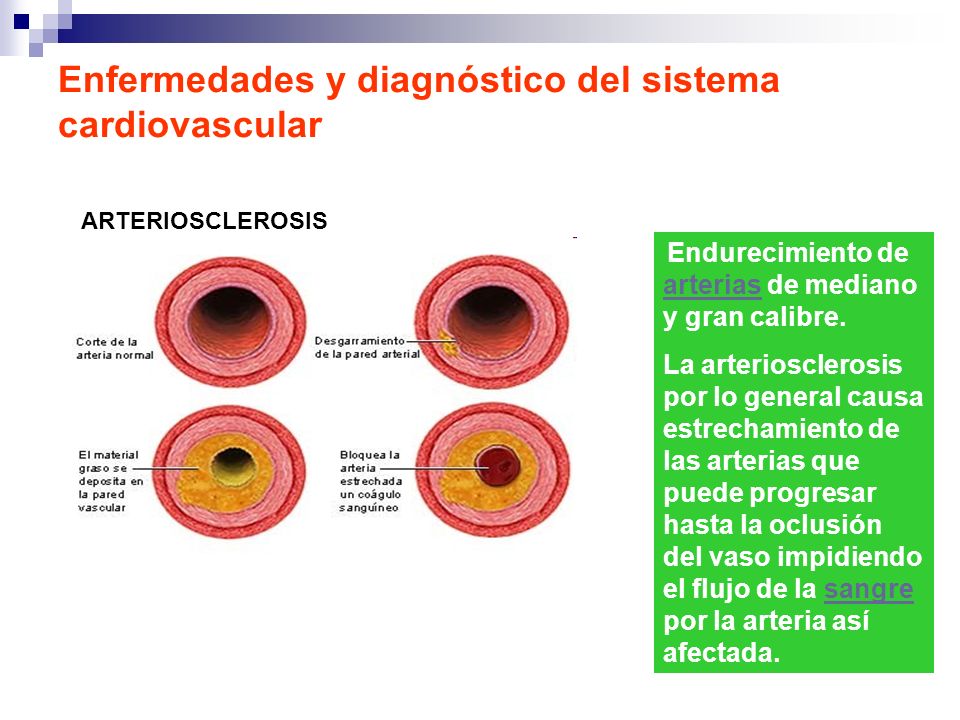 Enfermedades y diagnóstico del sistema cardiovascular

ARTERIOSCLEROSIS

Corte de la arteria normal

Desgarramiento de la pared arterial

El material graso se deposita en la pared vascular

Bloquea la arteria estrechada un coágulo sanguíneo

Endurecimiento de arterias de mediano y gran calibre.

La arteriosclerosis por lo general causa estrechamiento de las arterias que puede progresar hasta la oclusión del vaso impidiendo el flujo de la sangre por la arteria así afectada.